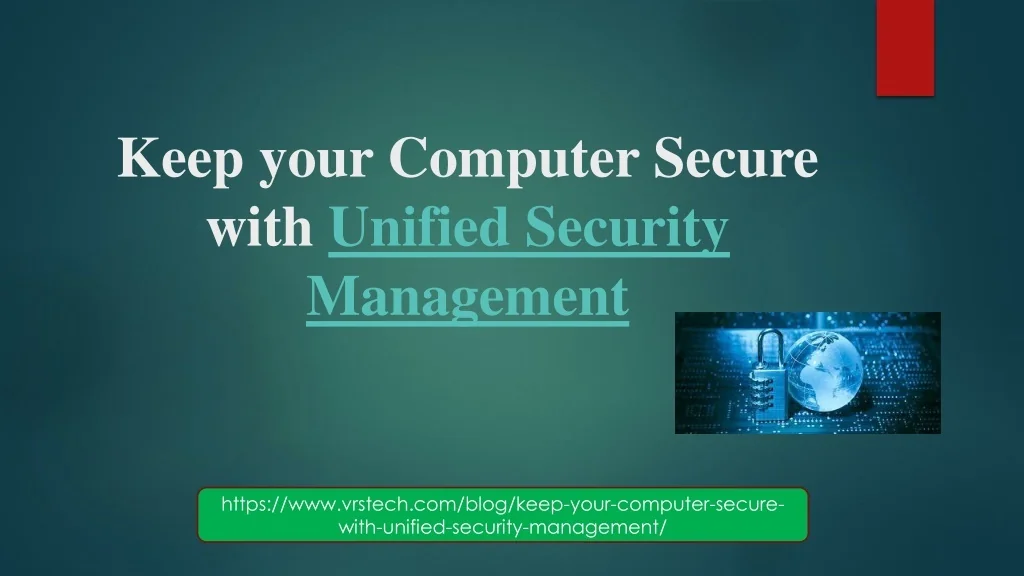 Keep your Computer Secure with Unified Security Management

https://www.vrstech.com/blog/keep-your-computer-secure-with-unified-security-management/